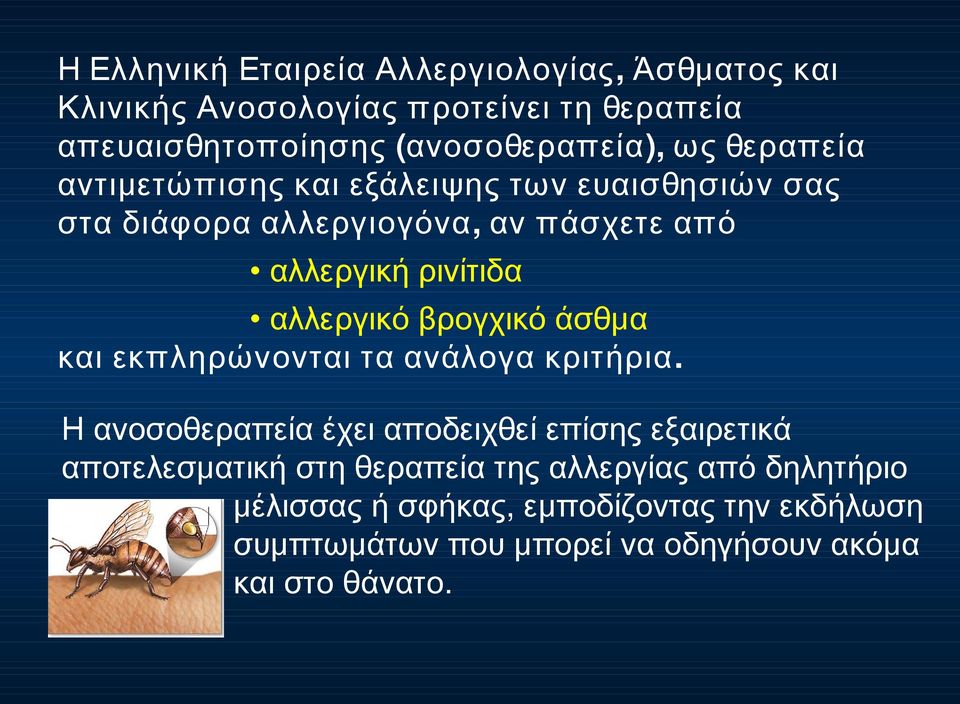 Η Ελληνική Εταιρεία Αλλεργιολογίας, Άσθματος και Κλινικής Ανοσολογίας προτείνει τη θεραπεία απευαισθητοποίησης (ανοσοθεραπεία), ως θεραπεία αντιμετώπισης και εξάλειψης των ευαισθησιών σας στα διάφορα αλλεργιογόνα, αν πάσχετε από

• αλλεργική ρινίτιδα

• αλλεργικό βρογχικό άσθμα

και εκπληρώνονται τα ανάλογα κριτήρια.

Η ανοσοθεραπεία έχει αποδειχθεί επίσης εξαιρετικά αποτελεσματική στη θεραπεία της αλλεργίας από δηλητήριο μέλισσας ή σφήκας, εμποδίζοντας την εκδήλωση συμπτωμάτων που μπορεί να οδηγήσουν ακόμα και στο θάνατο.